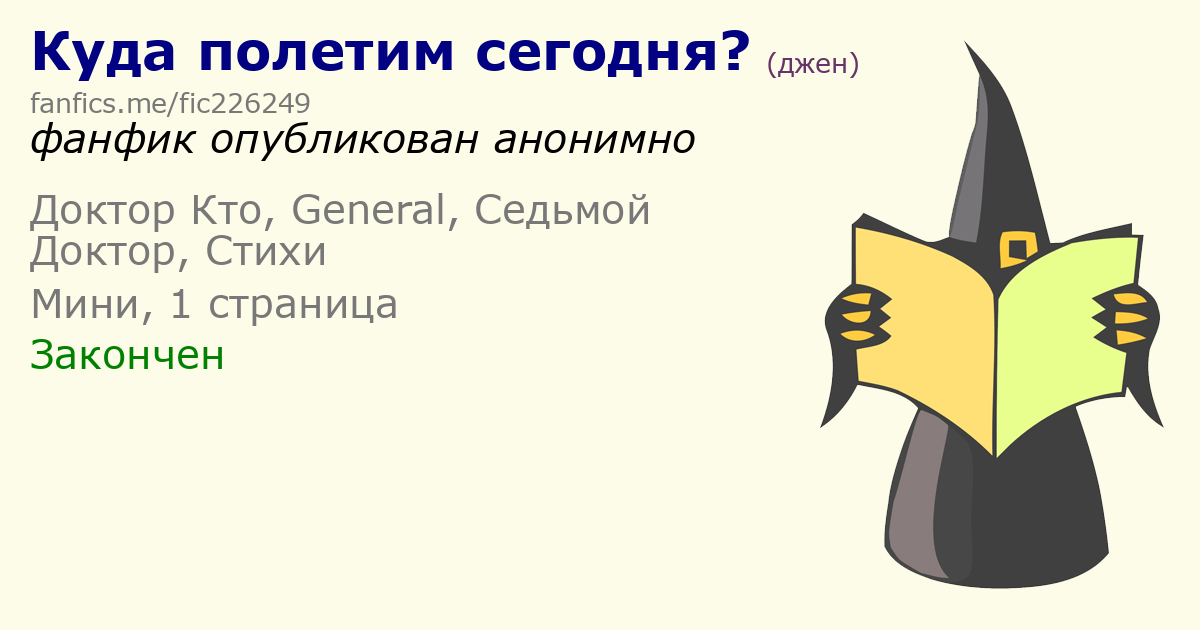 Куда полетим сегодня? (джен)
fanfics.me/fic226249
фанфик опубликован анонимно

Доктор Кто, General, Седьмой Доктор, Стихи

Мини, 1 страница

Закончен